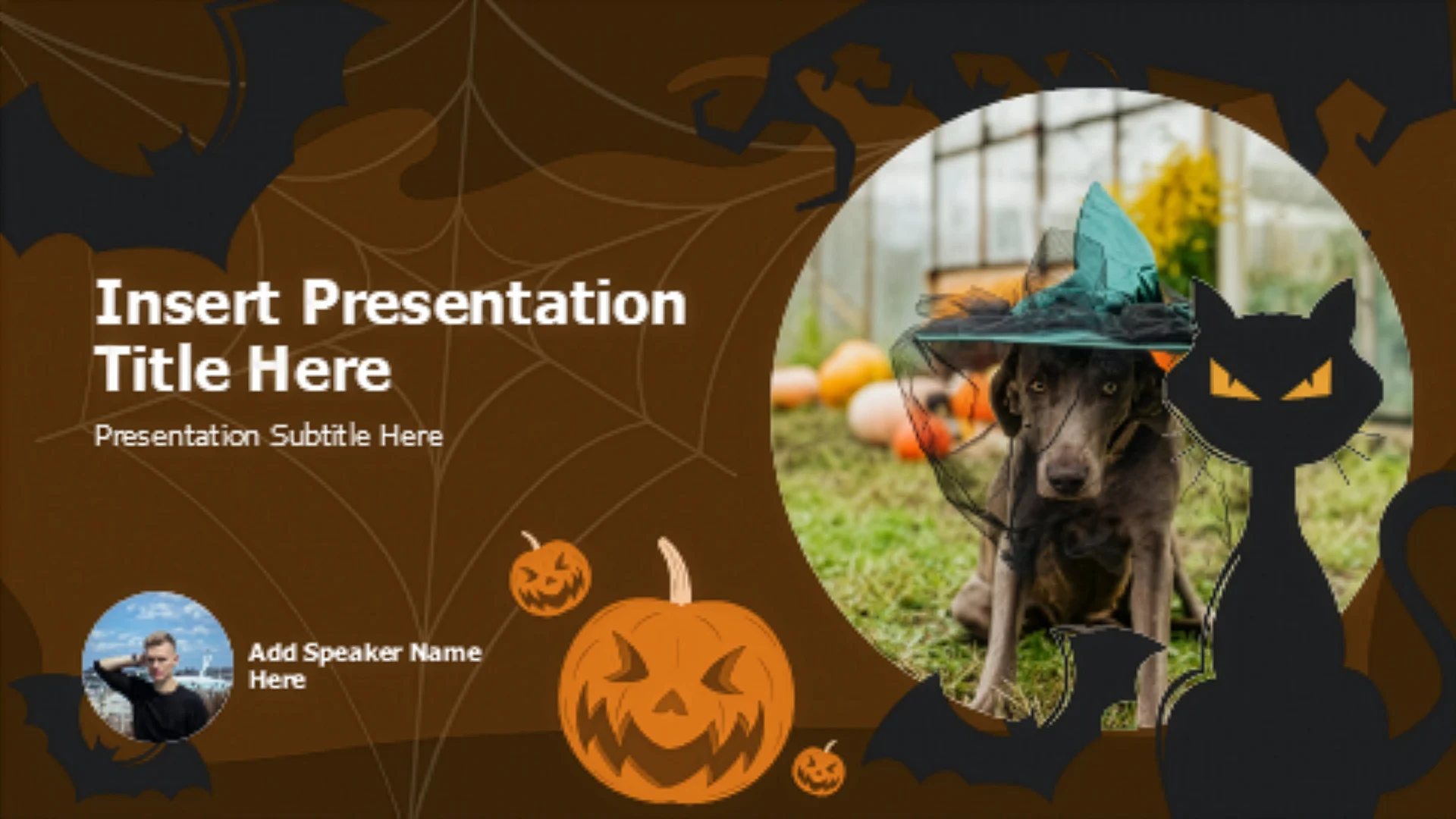 Insert Presentation Title Here

Presentation Subtitle Here

Add Speaker Name Here